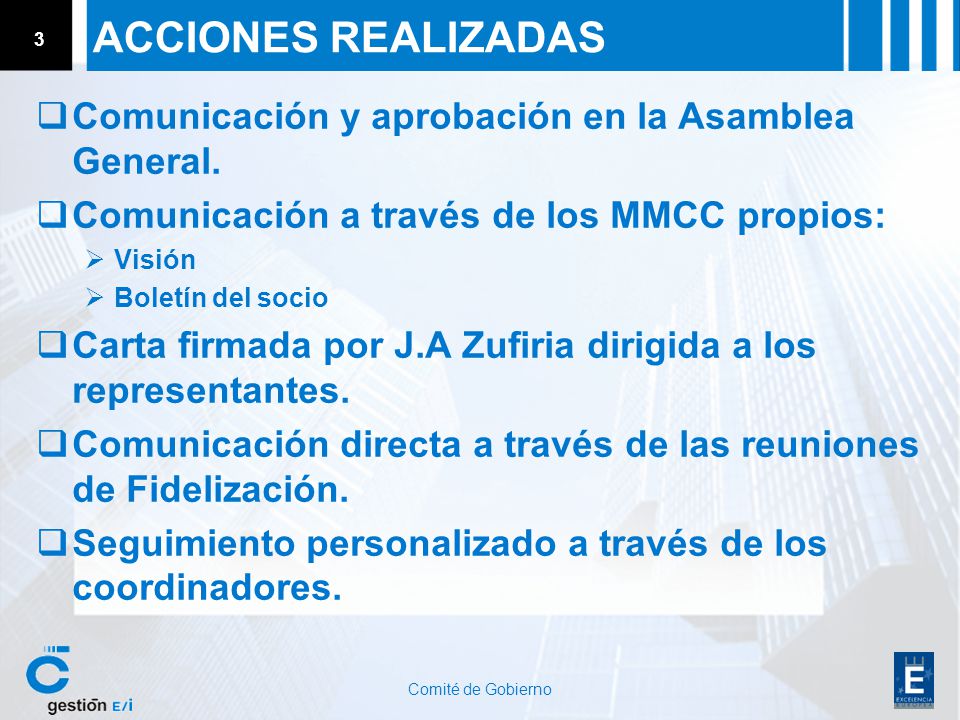 3

ACCIONES REALIZADAS

❑ Comunicación y aprobación en la Asamblea General.

❑ Comunicación a través de los MMCC propios:

➢ Visión

➢ Boletín del socio

❑ Carta firmada por J.A Zufiria dirigida a los representantes.

❑ Comunicación directa a través de las reuniones de Fidelización.

❑ Seguimiento personalizado a través de los coordinadores.

gestión E/i

Comité de Gobierno

E
EXCELENCIA